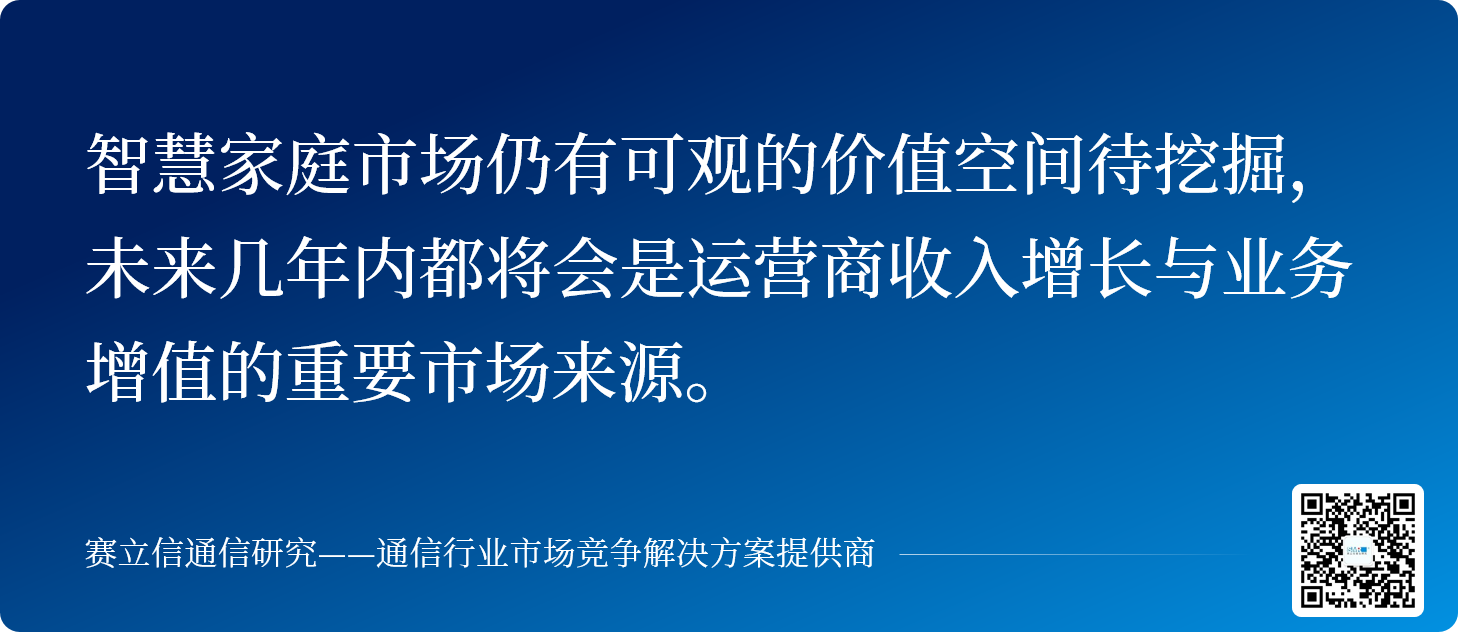 智慧家庭市场仍有可观的价值空间待挖掘，未来几年内都将会是运营商收入增长与业务增值的重要市场来源。

赛立信通信研究——通信行业市场竞争解决方案提供商